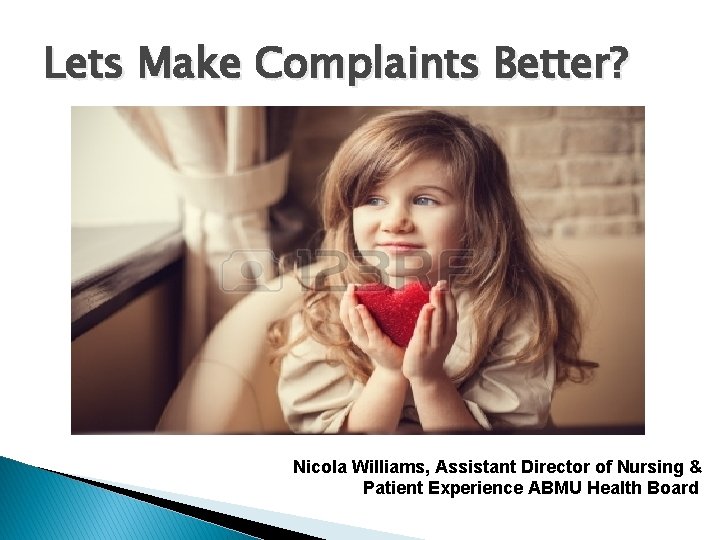 Lets Make Complaints Better?

123RF

Nicola Williams, Assistant Director of Nursing & Patient Experience ABMU Health Board